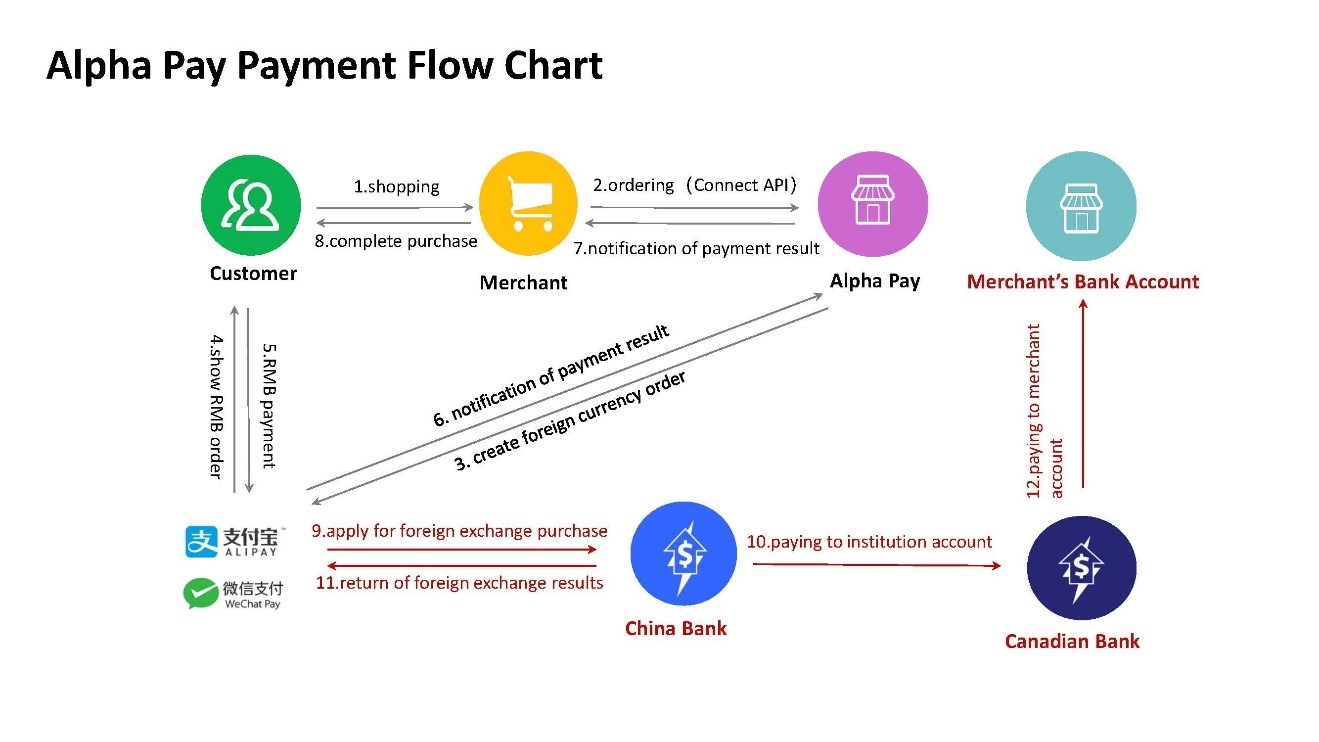 Alpha Pay Payment Flow Chart

1.shopping

8.complete purchase

2.ordering（Connect API）

7.notification of payment result

Customer

Merchant

Alpha Pay

Merchant's Bank Account

4.show RMB order

5.RMB payment

6. notification of payment result

3. create foreign currency order

12.paying to merchant account

支付宝 ALIPAY

微信支付 WeChat Pay

9.apply for foreign exchange purchase

11.return of foreign exchange results

10.paying to institution account

China Bank

Canadian Bank